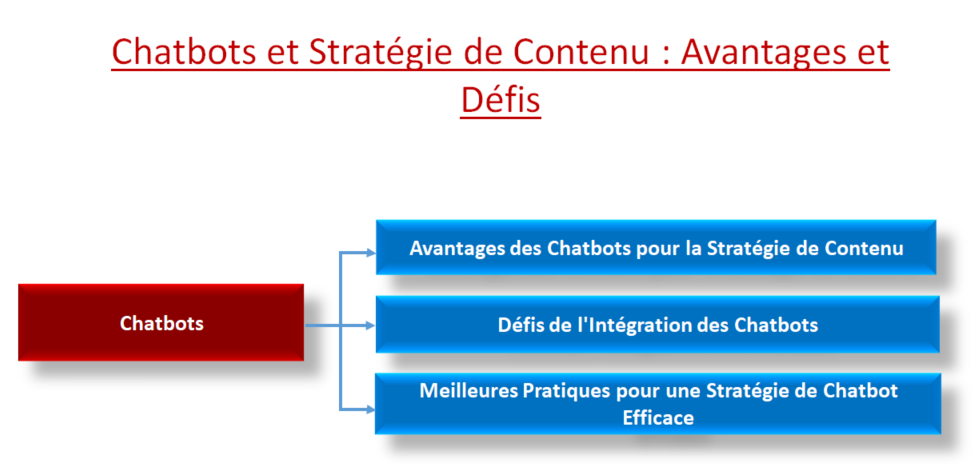 Chatbots et Stratégie de Contenu : Avantages et Défis

Chatbots

Avantages des Chatbots pour la Stratégie de Contenu

Défis de l'Intégration des Chatbots

Meilleures Pratiques pour une Stratégie de Chatbot Efficace